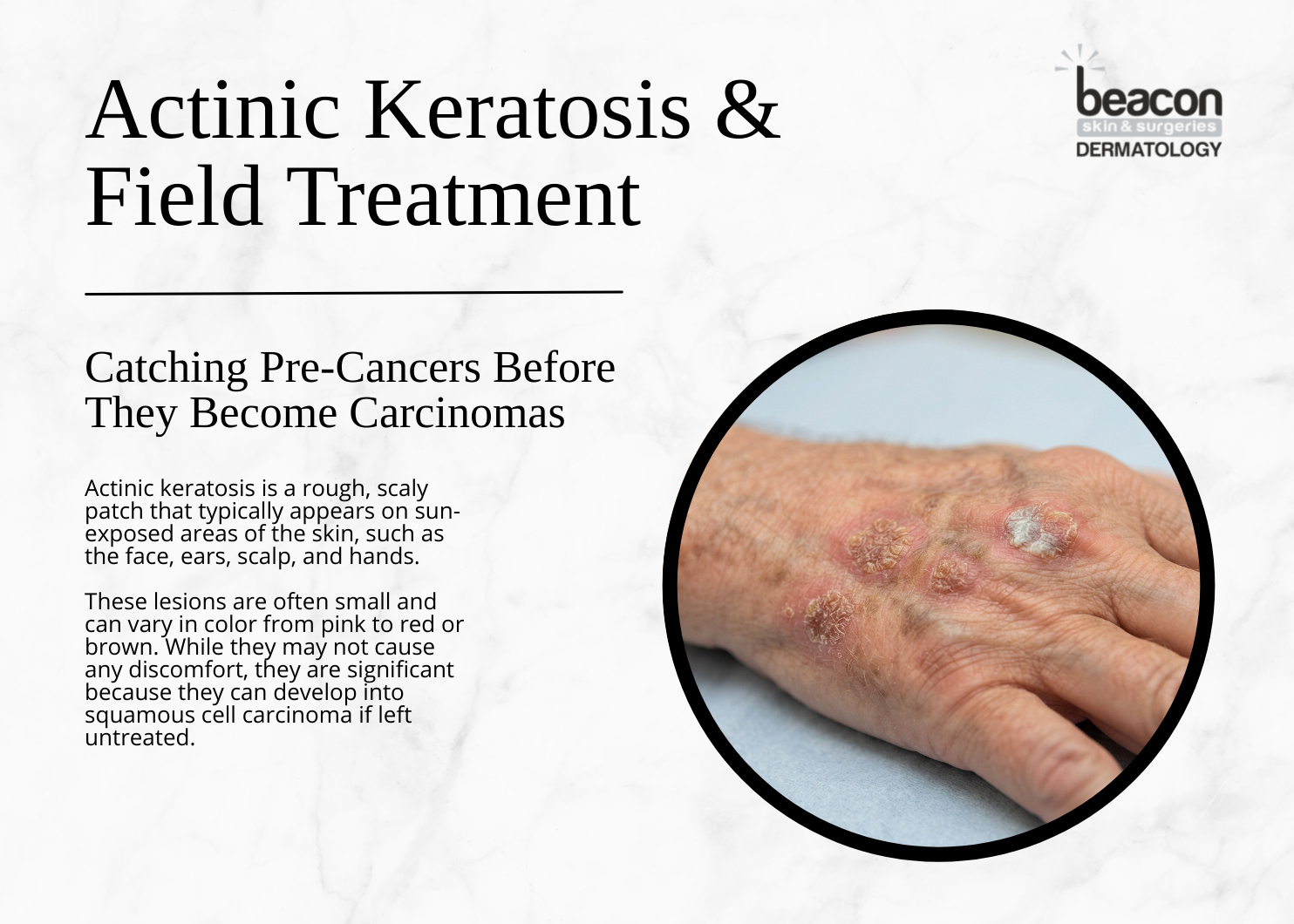 Actinic Keratosis & Field Treatment

beacon
skin & surgeries
DERMATOLOGY

Catching Pre-Cancers Before They Become Carcinomas

Actinic keratosis is a rough, scaly patch that typically appears on sun-exposed areas of the skin, such as the face, ears, scalp, and hands.

These lesions are often small and can vary in color from pink to red or brown. While they may not cause any discomfort, they are significant because they can develop into squamous cell carcinoma if left untreated.